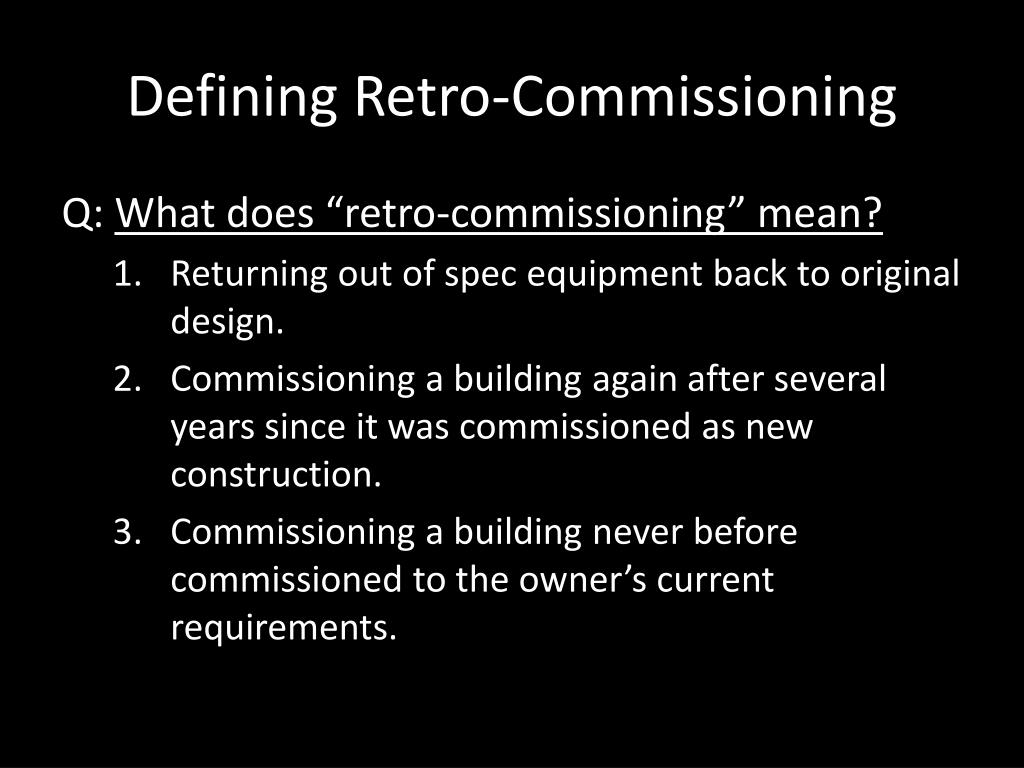 Defining Retro-Commissioning

Q: What does “retro-commissioning” mean?

1. Returning out of spec equipment back to original design.
2. Commissioning a building again after several years since it was commissioned as new construction.
3. Commissioning a building never before commissioned to the owner’s current requirements.